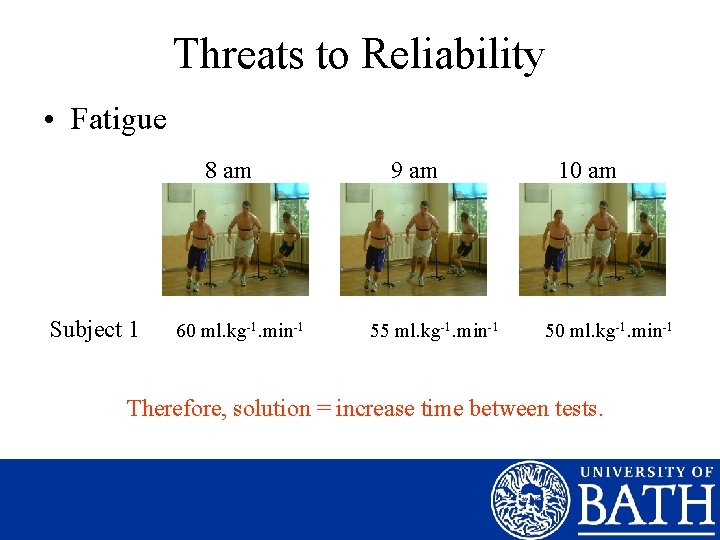 Threats to Reliability

• Fatigue

8 am

9 am

10 am

Subject 1 60 ml.kg$^{-1}$.min$^{-1}$ 55 ml.kg$^{-1}$.min$^{-1}$ 50 ml.kg$^{-1}$.min$^{-1}$

Therefore, solution = increase time between tests.

UNIVERSITY OF
BATH